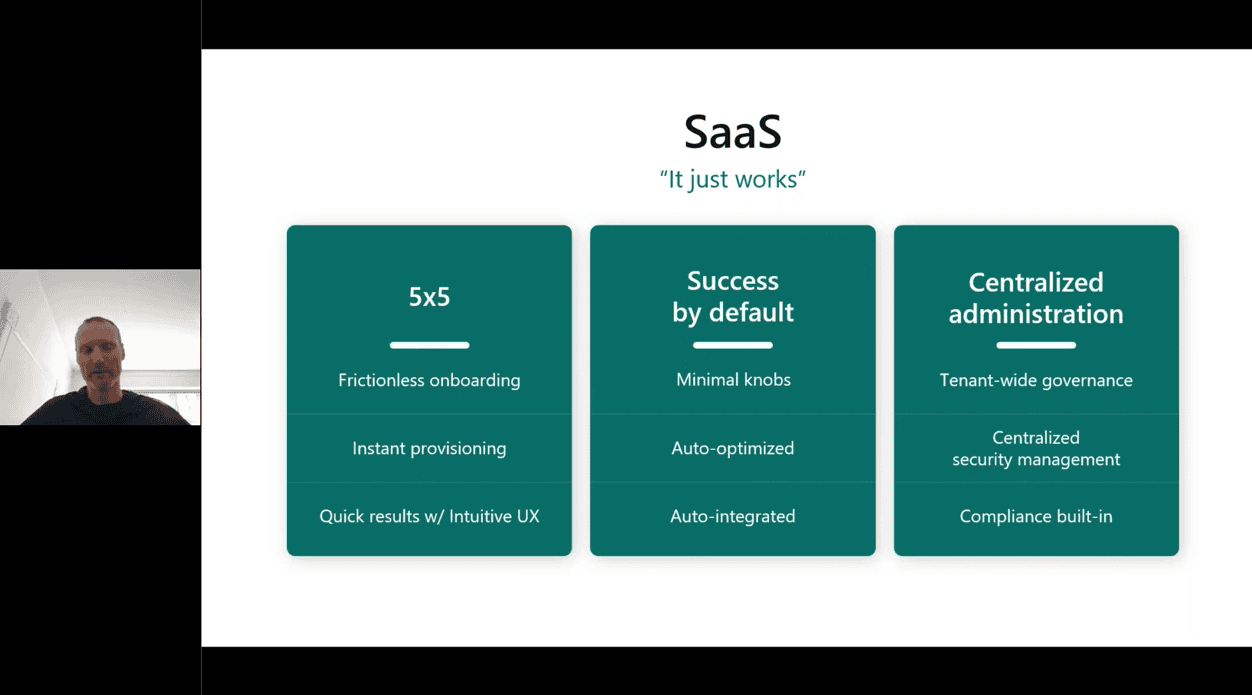 SaaS
"It just works"

5x5

Frictionless onboarding

Instant provisioning

Quick results w/ Intuitive UX

Success by default

Minimal knobs

Auto-optimized

Auto-integrated

Centralized administration

Tenant-wide governance

Centralized security management

Compliance built-in